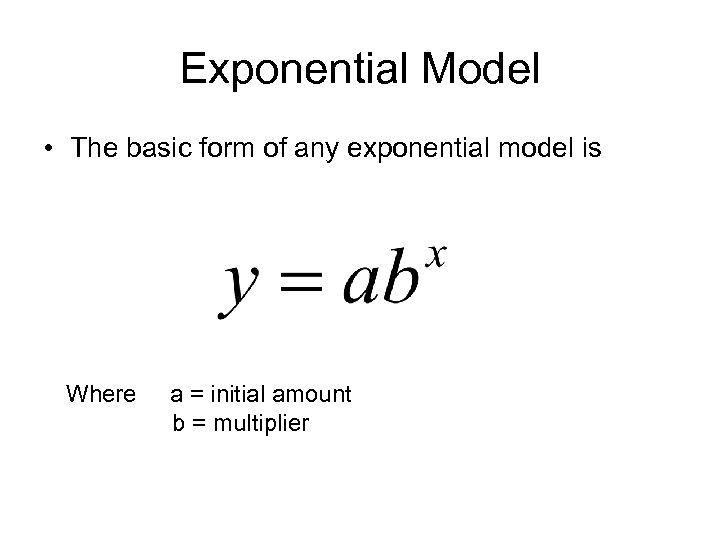 Exponential Model

• The basic form of any exponential model is

$y = ab^x$

Where a = initial amount
b = multiplier